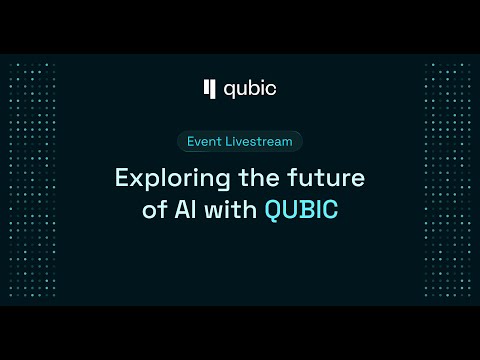 qubic

Event Livestream

Exploring the future of AI with QUBIC